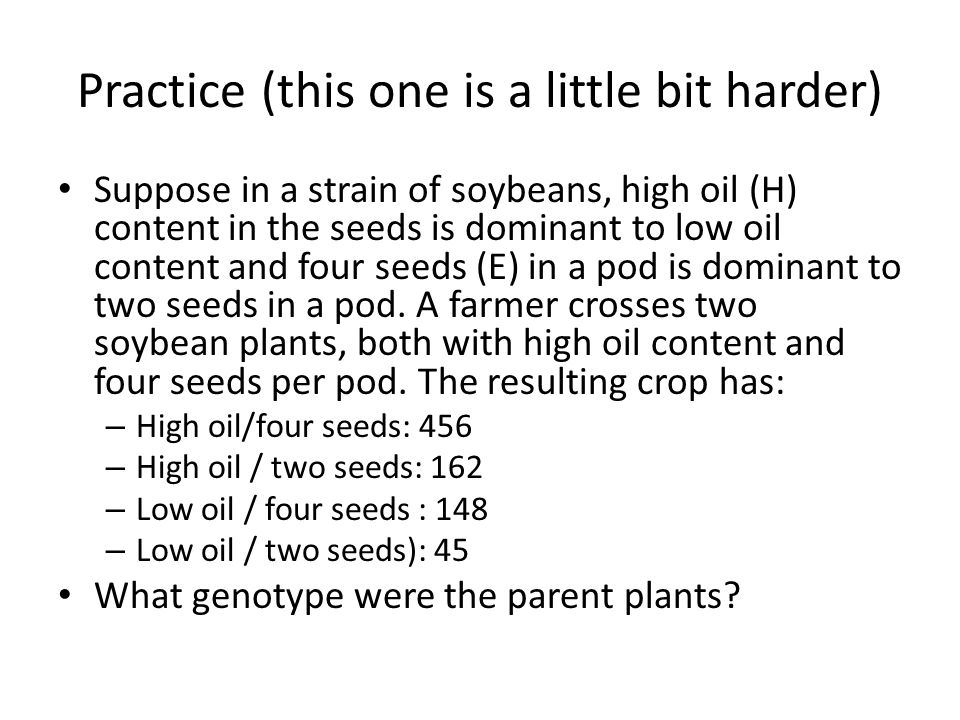 Practice (this one is a little bit harder)

• Suppose in a strain of soybeans, high oil (H) content in the seeds is dominant to low oil content and four seeds (E) in a pod is dominant to two seeds in a pod. A farmer crosses two soybean plants, both with high oil content and four seeds per pod. The resulting crop has:
– High oil/four seeds: 456
– High oil / two seeds: 162
– Low oil / four seeds : 148
– Low oil / two seeds): 45
• What genotype were the parent plants?